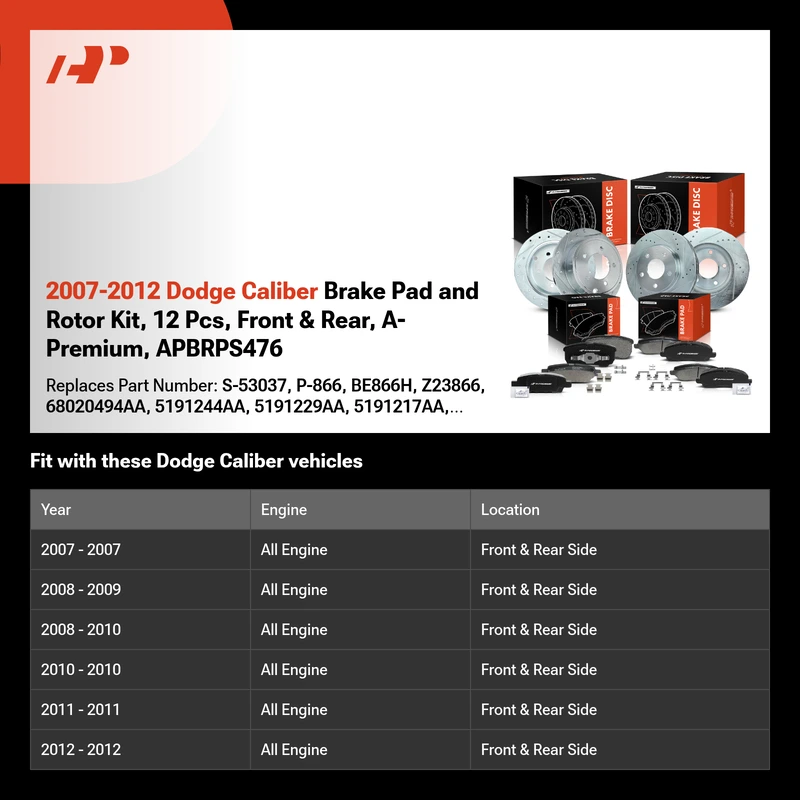 2007-2012 Dodge Caliber Brake Pad and Rotor Kit, 12 Pcs, Front & Rear, A-Premium, APBRPS476

Replaces Part Number: S-53037, P-866, BE866H, Z23866, 68020494AA, 5191244AA, 5191229AA, 5191217AA,...

BRAKE DISC

BRAKE DISC

BRAKE PAD

BRAKE PAD

Fit with these Dodge Caliber vehicles

| Year | Engine | Location |
|---|---|---|
| 2007 - 2007 | All Engine | Front & Rear Side |
| 2008 - 2009 | All Engine | Front & Rear Side |
| 2008 - 2010 | All Engine | Front & Rear Side |
| 2010 - 2010 | All Engine | Front & Rear Side |
| 2011 - 2011 | All Engine | Front & Rear Side |
| 2012 - 2012 | All Engine | Front & Rear Side |